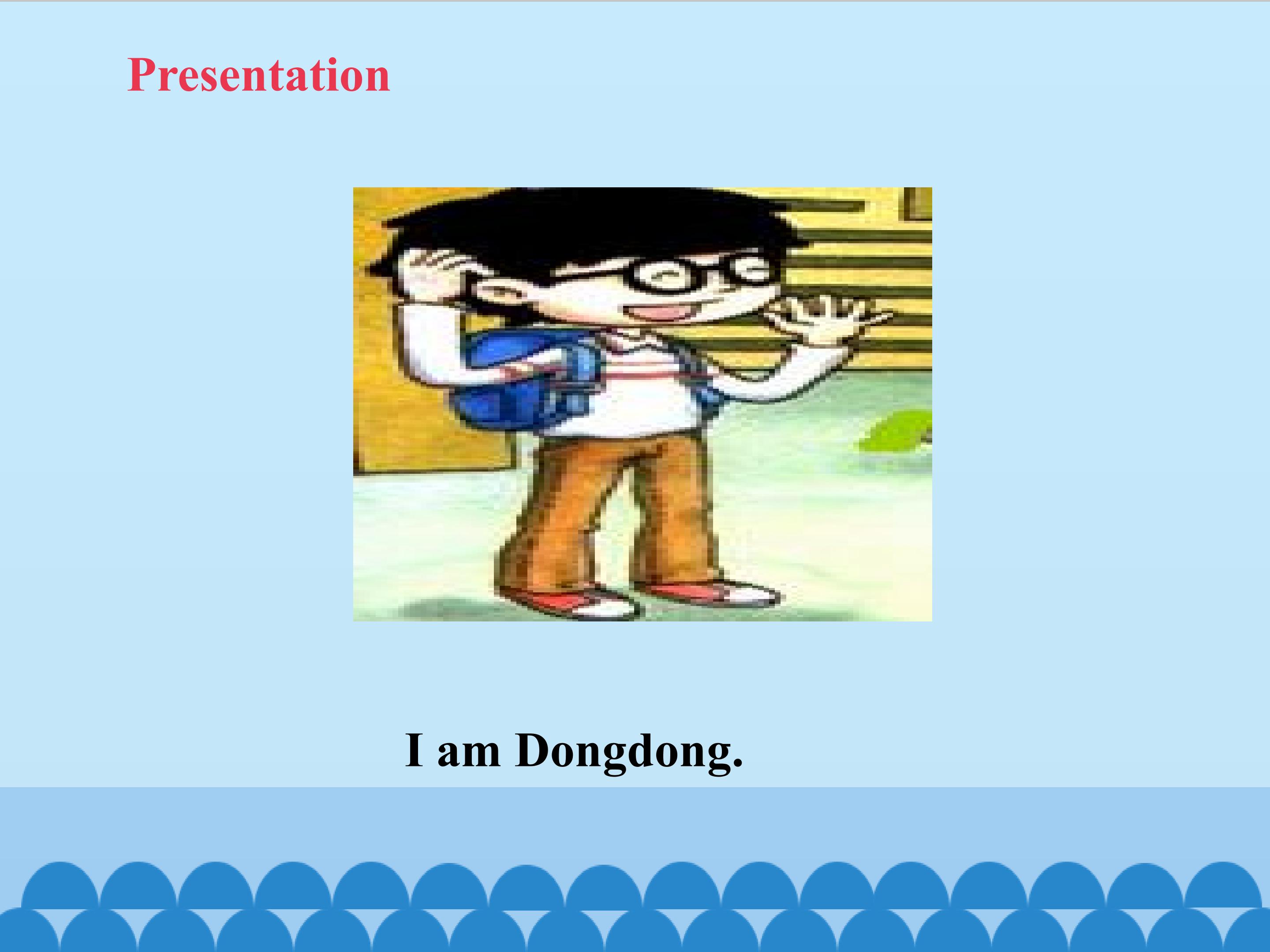 Presentation

I am Dongdong.